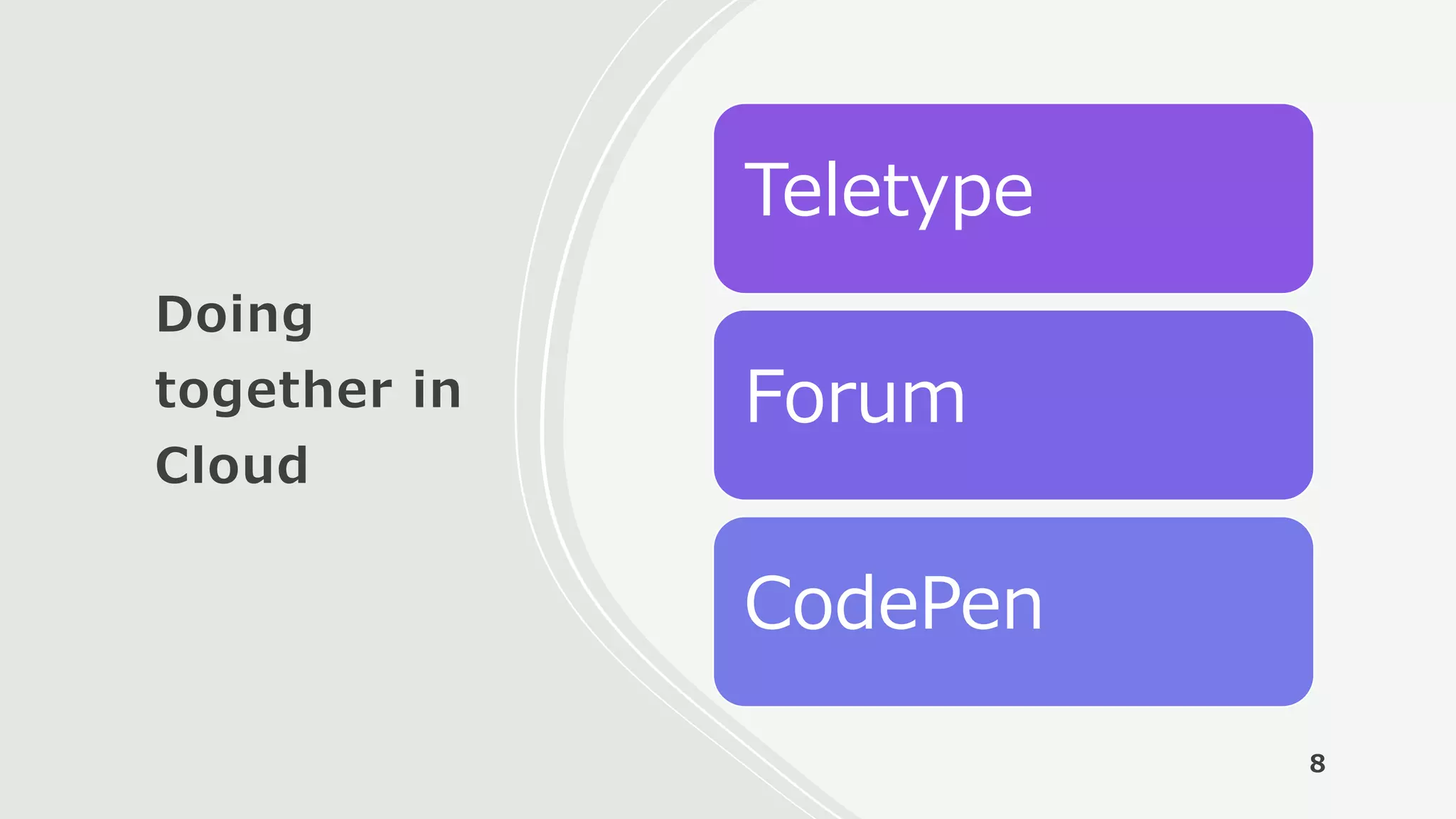 Doing together in Cloud

Teletype

Forum

CodePen

8